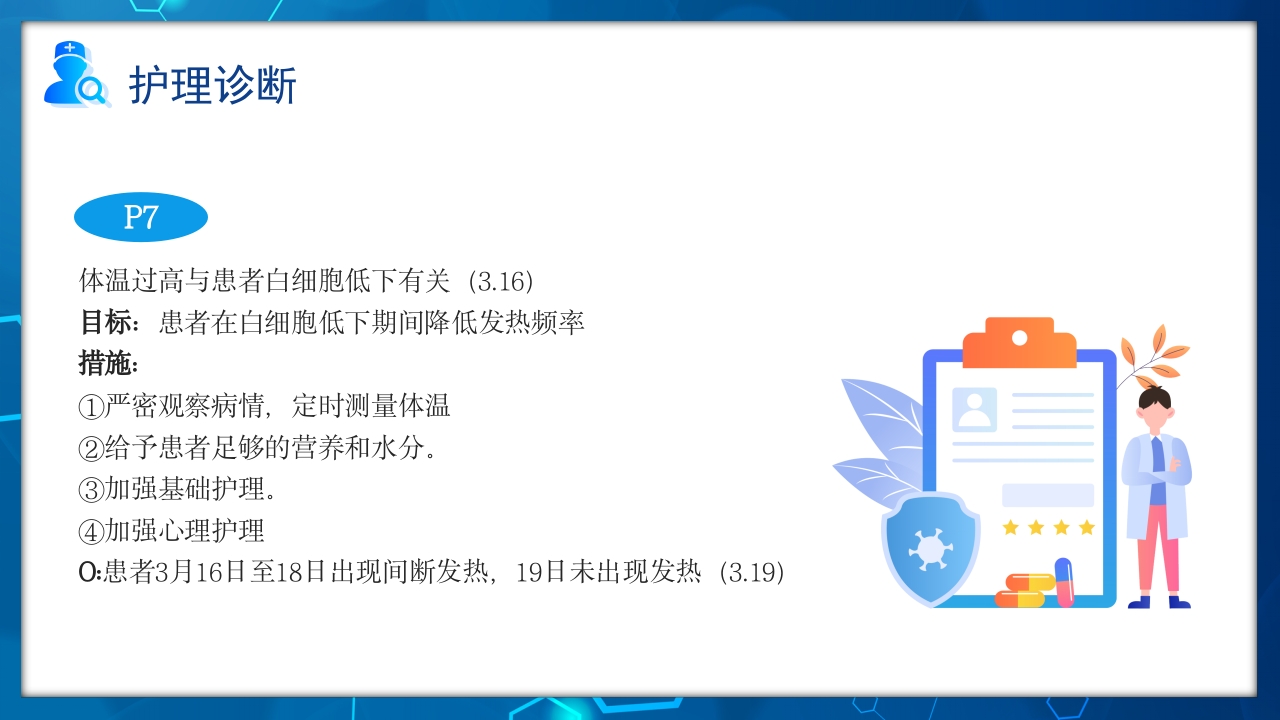 护理诊断

P7

体温过高与患者白细胞低下有关（3.16）
目标：患者在白细胞低下期间降低发热频率
措施：
①严密观察病情，定时测量体温
②给予患者足够的营养和水分。
③加强基础护理。
④加强心理护理
O:患者3月16日至18日出现间断发热，19日未出现发热（3.19）